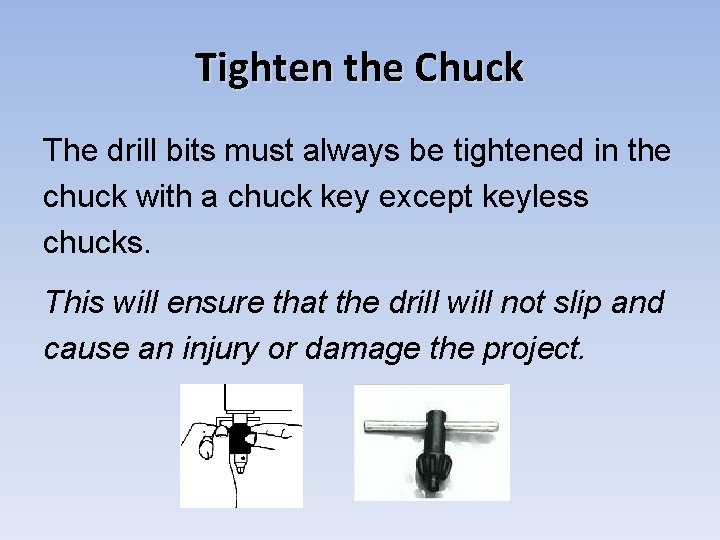 Tighten the Chuck

The drill bits must always be tightened in the chuck with a chuck key except keyless chucks.

This will ensure that the drill will not slip and cause an injury or damage the project.